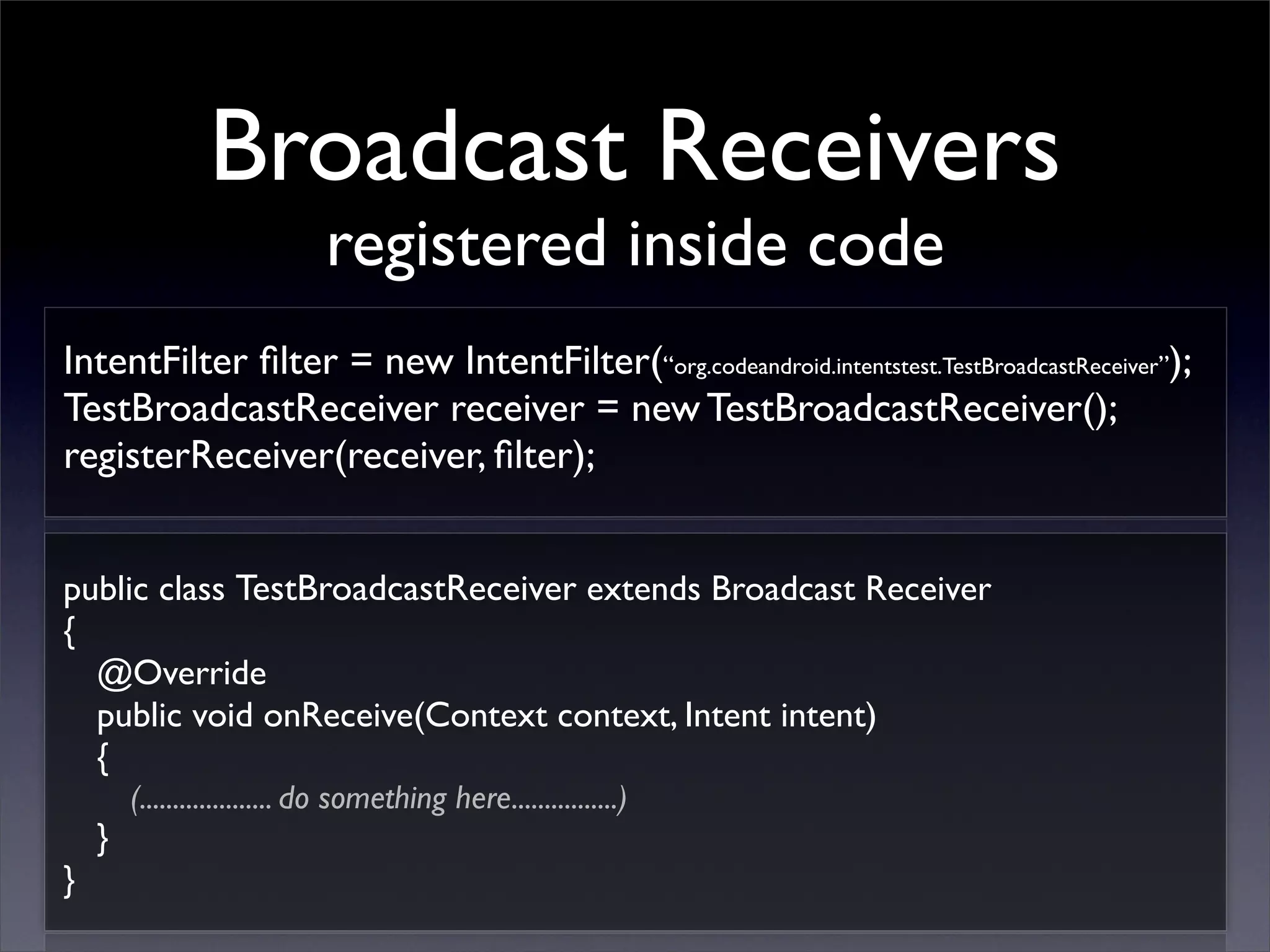 Broadcast Receivers
registered inside code

IntentFilter filter = new IntentFilter(“org.codeandroid.intentstest.TestBroadcastReceiver”);
TestBroadcastReceiver receiver = new TestBroadcastReceiver();
registerReceiver(receiver, filter);

public class TestBroadcastReceiver extends Broadcast Receiver
{
@Override
public void onReceive(Context context, Intent intent)
{
(.................... do something here................)
}
}